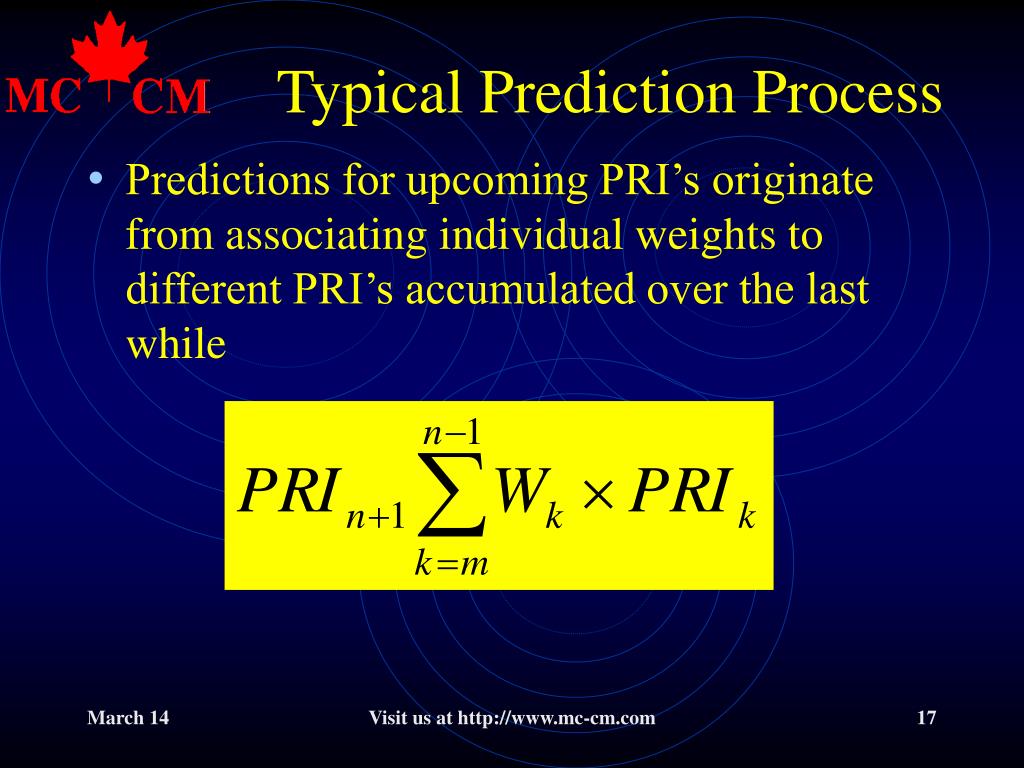 MC CM

Typical Prediction Process

• Predictions for upcoming PRI's originate from associating individual weights to different PRI's accumulated over the last while

$PRI_{n+1} \sum_{k=m}^{n-1} W_k \times PRI_k$

March 14

Visit us at http://www.mc-cm.com

17